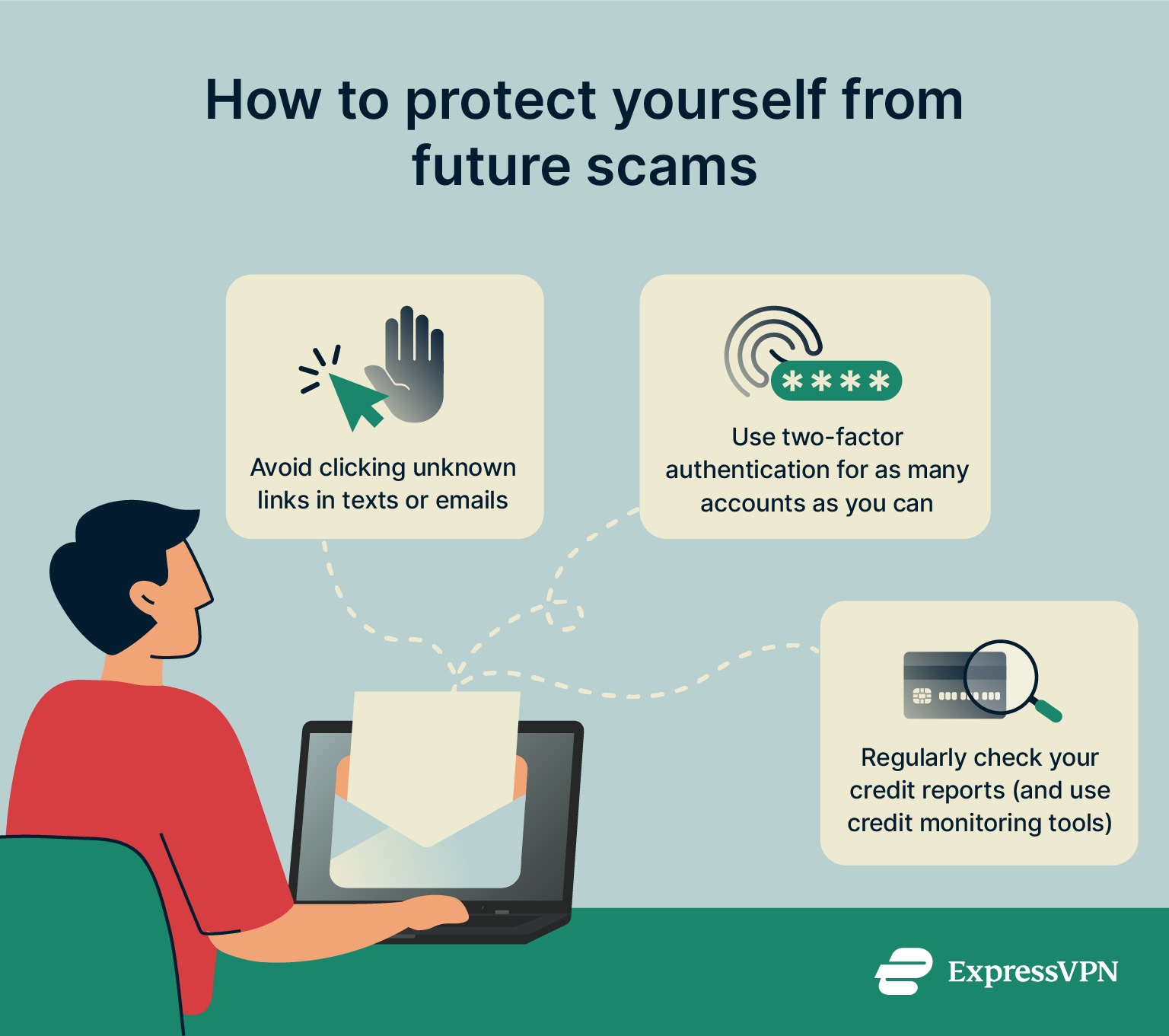 How to protect yourself from future scams

Avoid clicking unknown links in texts or emails

****

Use two-factor authentication for as many accounts as you can

Regularly check your credit reports (and use credit monitoring tools)

ExpressVPN